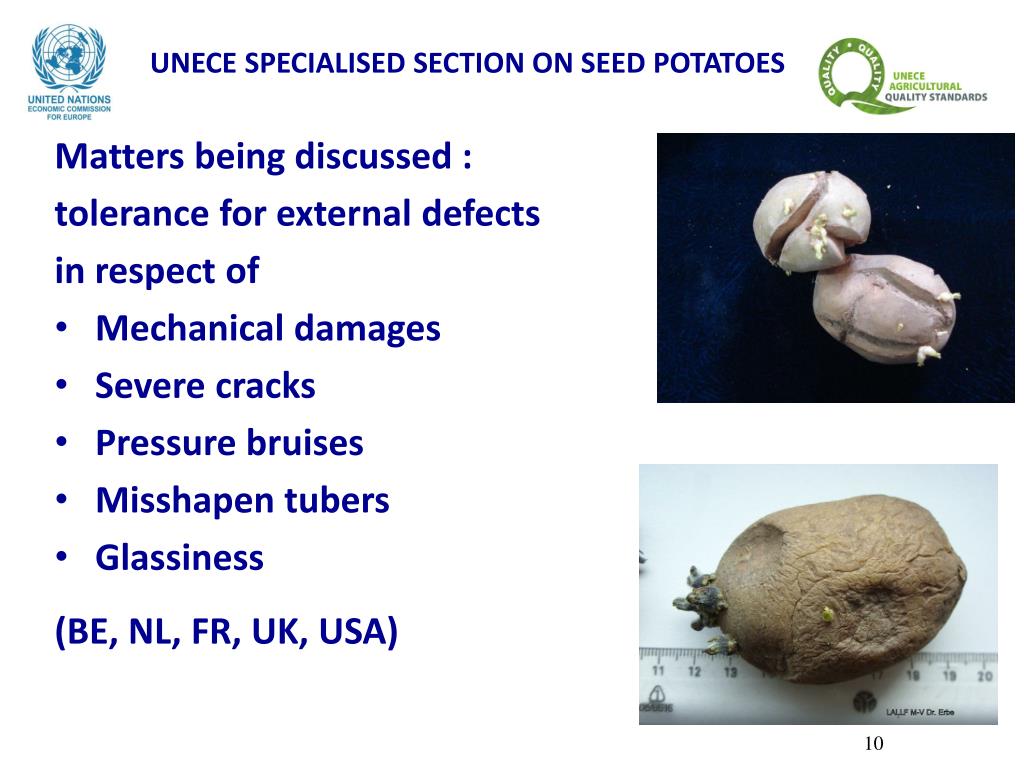 UNITED NATIONS
ECONOMIC COMMISSION FOR EUROPE

UNECE SPECIALISED SECTION ON SEED POTATOES

QUALITY • QUALITY
UNECE
AGRICULTURAL
QUALITY STANDARDS

Matters being discussed :
tolerance for external defects
in respect of

• Mechanical damages
• Severe cracks
• Pressure bruises
• Misshapen tubers
• Glassiness

(BE, NL, FR, UK, USA)

11 12 13 17 18 19 20

LALLF M-V Dr. Erbe

10